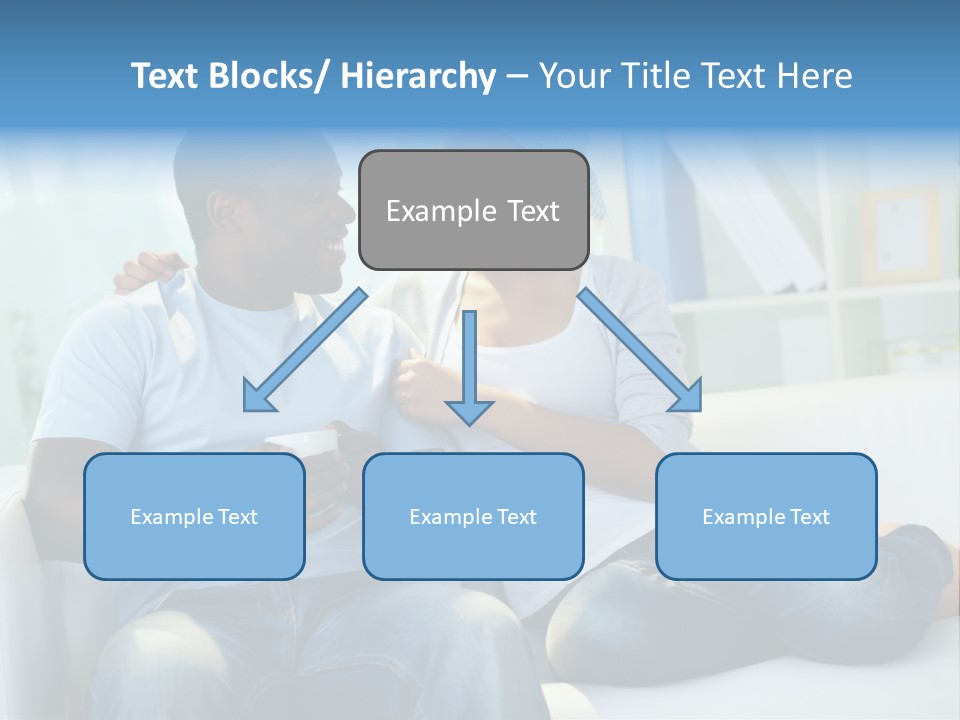 Text Blocks/ Hierarchy – Your Title Text Here

Example Text

Example Text

Example Text

Example Text